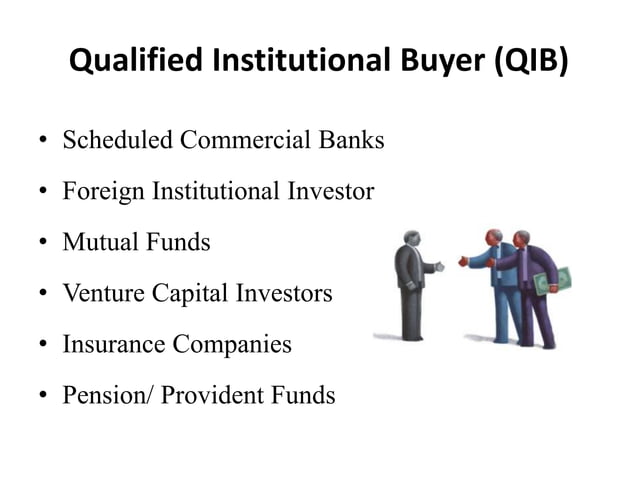 Qualified Institutional Buyer (QIB)

• Scheduled Commercial Banks
• Foreign Institutional Investor
• Mutual Funds
• Venture Capital Investors
• Insurance Companies
• Pension/ Provident Funds